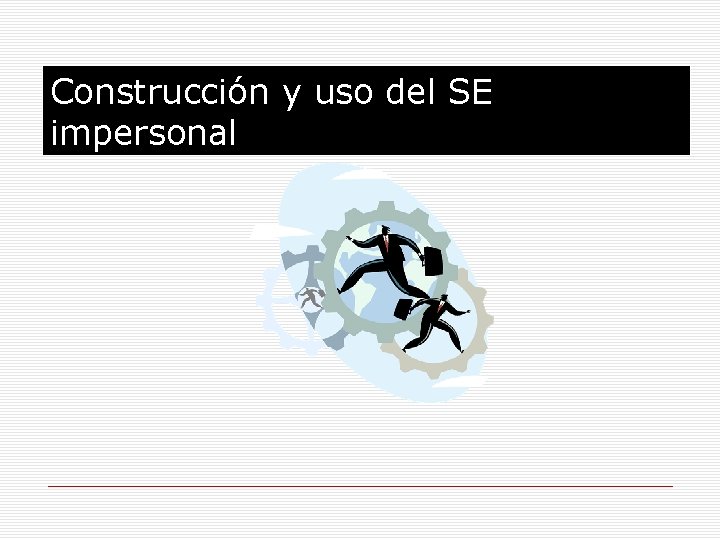 Construcción y uso del SE impersonal